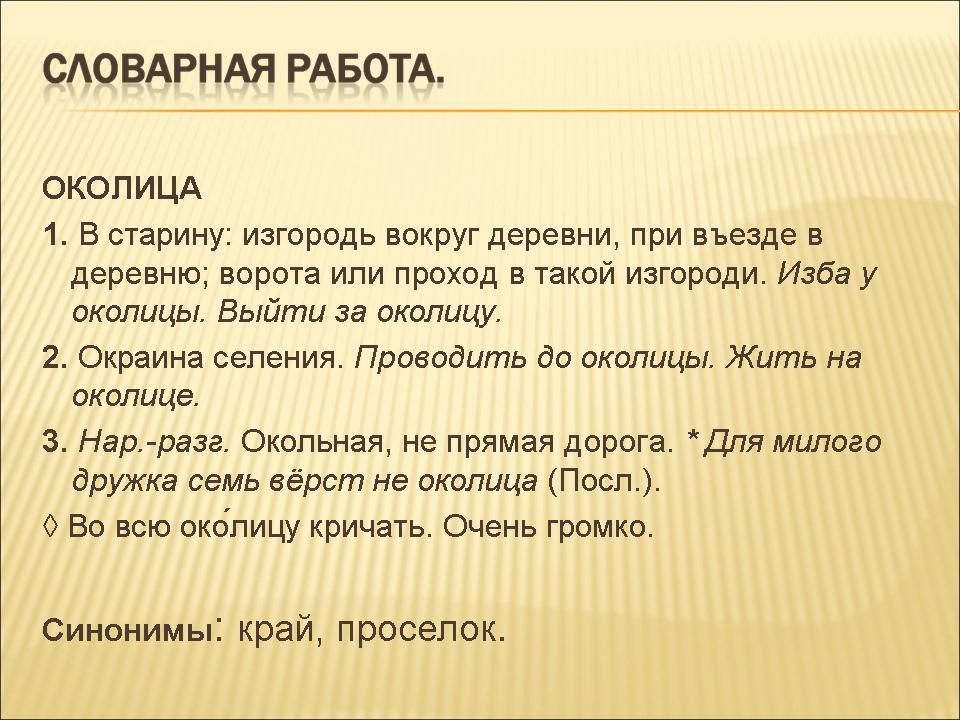 СЛОВАРНАЯ РАБОТА.

ОКОЛИЦА

1. В старину: изгородь вокруг деревни, при въезде в деревню; ворота или проход в такой изгороди. Изба у околицы. Выйти за околицу.

2. Окраина селения. Проводить до околицы. Жить на околице.

3. Нар.-разг. Окольная, не прямая дорога. *Для милого дружка семь вёрст не околица (Посл.).

◊ Во всю око́лицу кричать. Очень громко.

Синонимы: край, проселок.